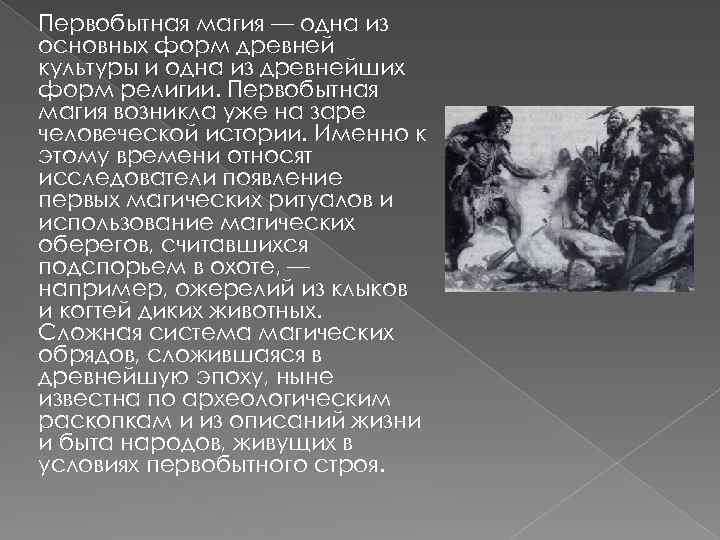 Первобытная магия — одна из основных форм древней культуры и одна из древнейших форм религии. Первобытная магия возникла уже на заре человеческой истории. Именно к этому времени относят исследователи появление первых магических ритуалов и использование магических оберегов, считавшихся подспорьем в охоте, — например, ожерелий из клыков и когтей диких животных. Сложная система магических обрядов, сложившаяся в древнейшую эпоху, ныне известна по археологическим раскопкам и из описаний жизни и быта народов, живущих в условиях первобытного строя.